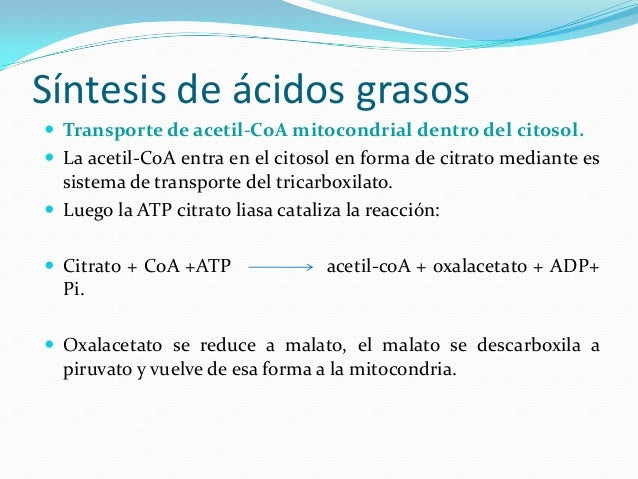 Síntesis de ácidos grasos

- Transporte de acetil-CoA mitocondrial dentro del citosol.
- La acetil-CoA entra en el citosol en forma de citrato mediante es sistema de transporte del tricarboxilato.
- Luego la ATP citrato liasa cataliza la reacción:

- Citrato + CoA +ATP $\longrightarrow$ acetil-coA + oxalacetato + ADP+ Pi.

- Oxalacetato se reduce a malato, el malato se descarboxila a piruvato y vuelve de esa forma a la mitocondria.